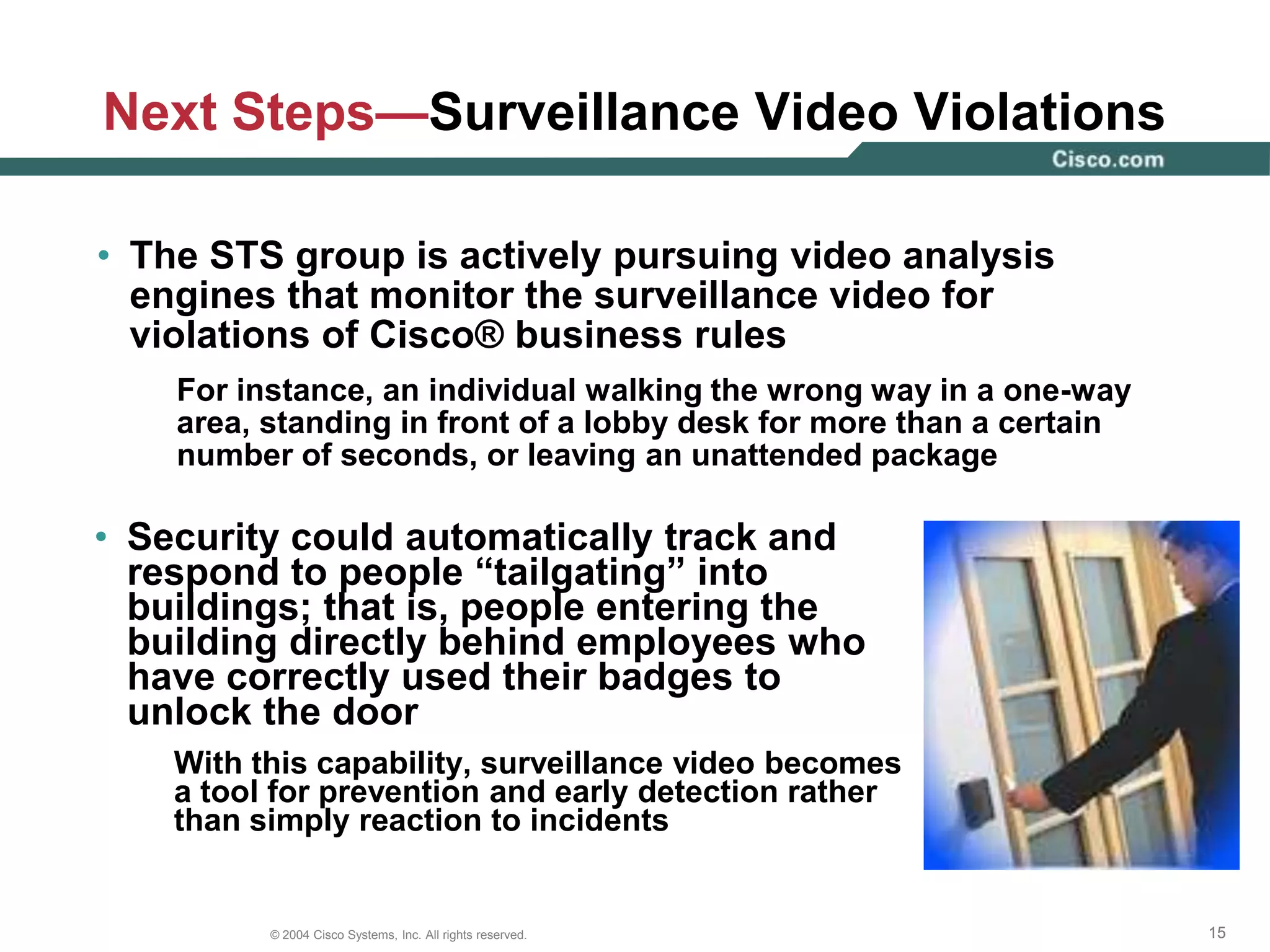 Next Steps—Surveillance Video Violations

Cisco.com

• The STS group is actively pursuing video analysis engines that monitor the surveillance video for violations of Cisco® business rules

For instance, an individual walking the wrong way in a one-way area, standing in front of a lobby desk for more than a certain number of seconds, or leaving an unattended package

• Security could automatically track and respond to people “tailgating” into buildings; that is, people entering the building directly behind employees who have correctly used their badges to unlock the door

With this capability, surveillance video becomes a tool for prevention and early detection rather than simply reaction to incidents

© 2004 Cisco Systems, Inc. All rights reserved.

15